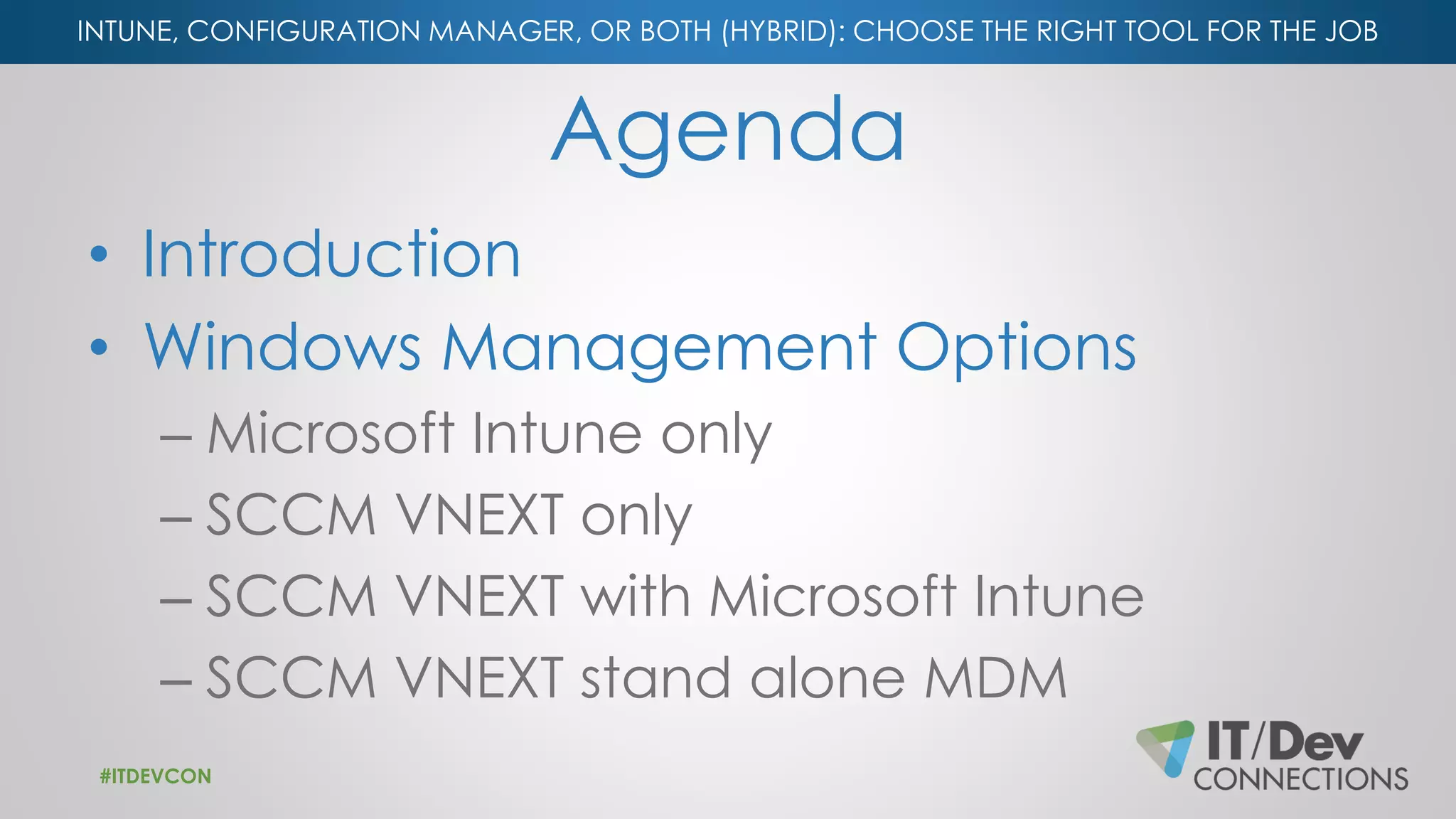 INTUNE, CONFIGURATION MANAGER, OR BOTH (HYBRID): CHOOSE THE RIGHT TOOL FOR THE JOB

Agenda

• Introduction
• Windows Management Options
– Microsoft Intune only
– SCCM VNEXT only
– SCCM VNEXT with Microsoft Intune
– SCCM VNEXT stand alone MDM

#ITDEVCON

IT/Dev CONNECTIONS